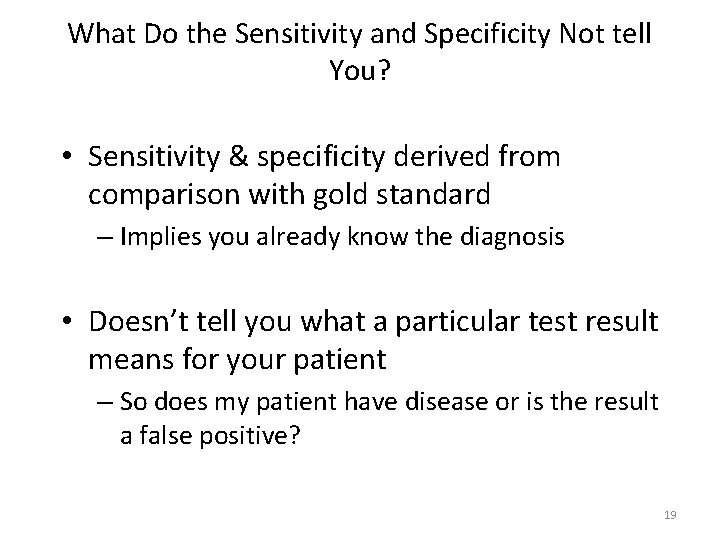 What Do the Sensitivity and Specificity Not tell You?

• Sensitivity & specificity derived from comparison with gold standard
– Implies you already know the diagnosis

• Doesn't tell you what a particular test result means for your patient
– So does my patient have disease or is the result a false positive?

19